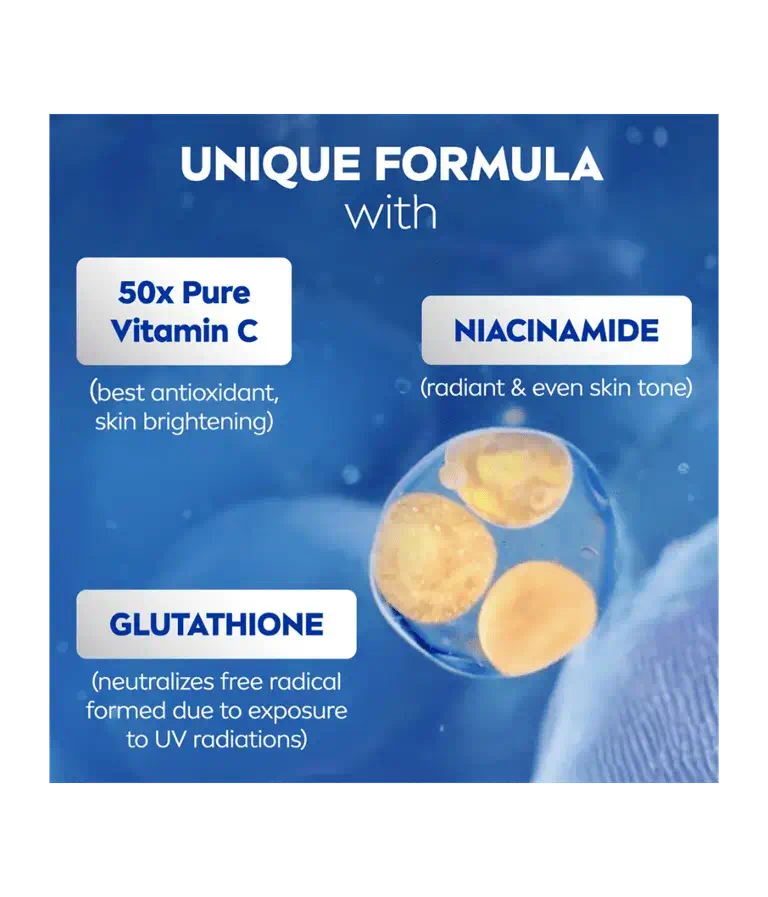 UNIQUE FORMULA
with

50x Pure Vitamin C

(best antioxidant, skin brightening)

NIACINAMIDE

(radiant & even skin tone)

GLUTATHIONE

(neutralizes free radical formed due to exposure to UV radiations)